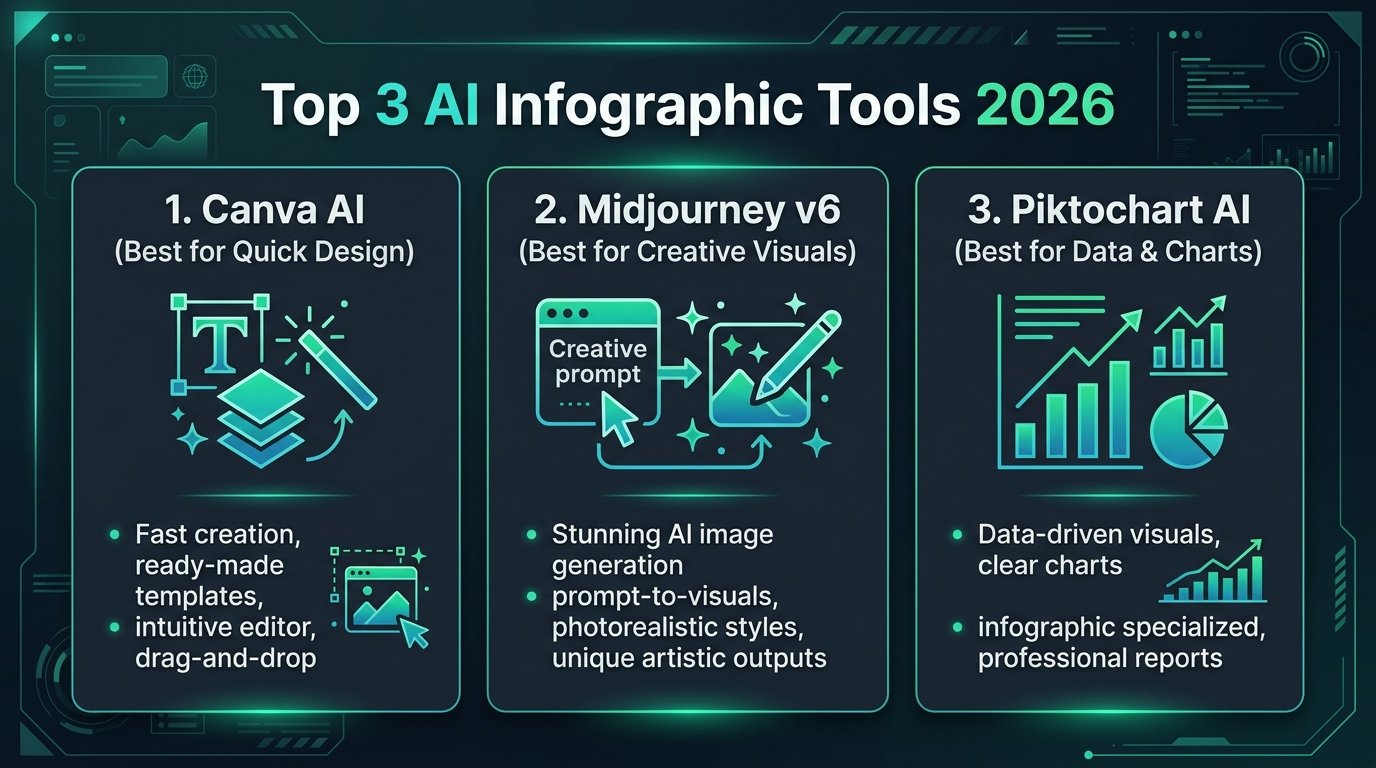 Top 3 AI Infographic Tools 2026

1. Canva AI
(Best for Quick Design)

T

- Fast creation, ready-made templates,
- intuitive editor, drag-and-drop

2. Midjourney v6
(Best for Creative Visuals)

Creative prompt

- Stunning AI image generation
- prompt-to-visuals, photorealistic styles, unique artistic outputs

3. Piktochart AI
(Best for Data & Charts)

- Data-driven visuals, clear charts
- infographic specialized, professional reports